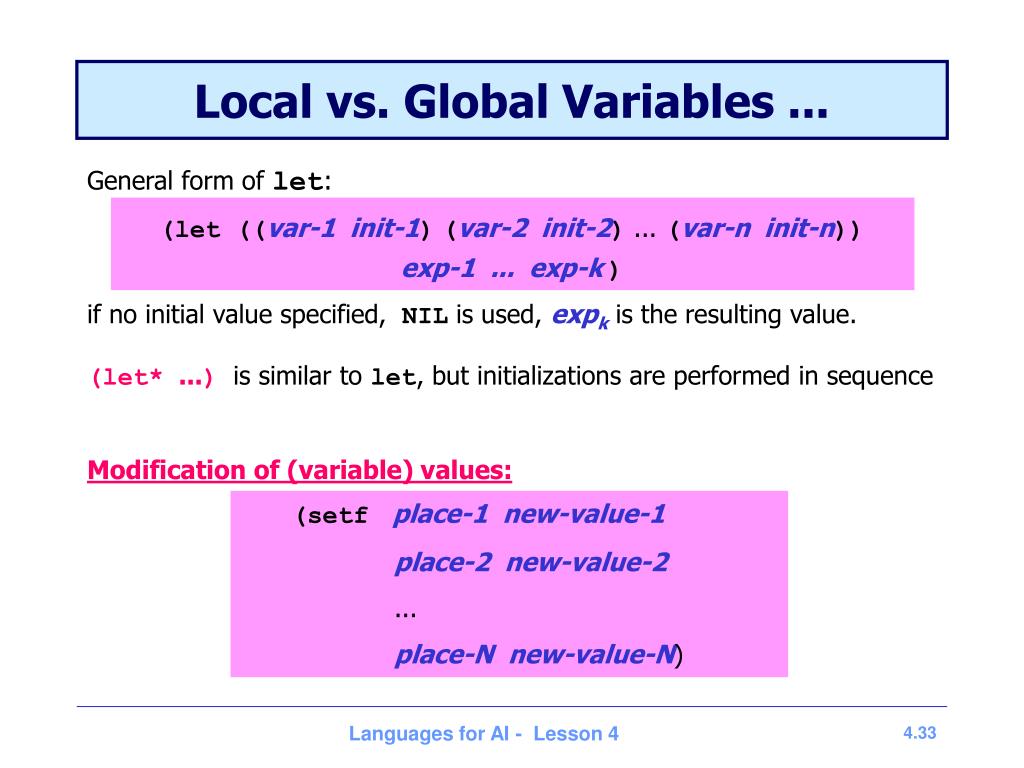 Local vs. Global Variables ...

General form of let:

(let ((var-1 init-1) (var-2 init-2) ... (var-n init-n))
exp-1 ... exp-k)

if no initial value specified, NIL is used, $exp_k$ is the resulting value.

(let* ...) is similar to let, but initializations are performed in sequence

Modification of (variable) values:

(setf place-1 new-value-1
place-2 new-value-2
...
place-N new-value-N)

Languages for AI - Lesson 4

4.33